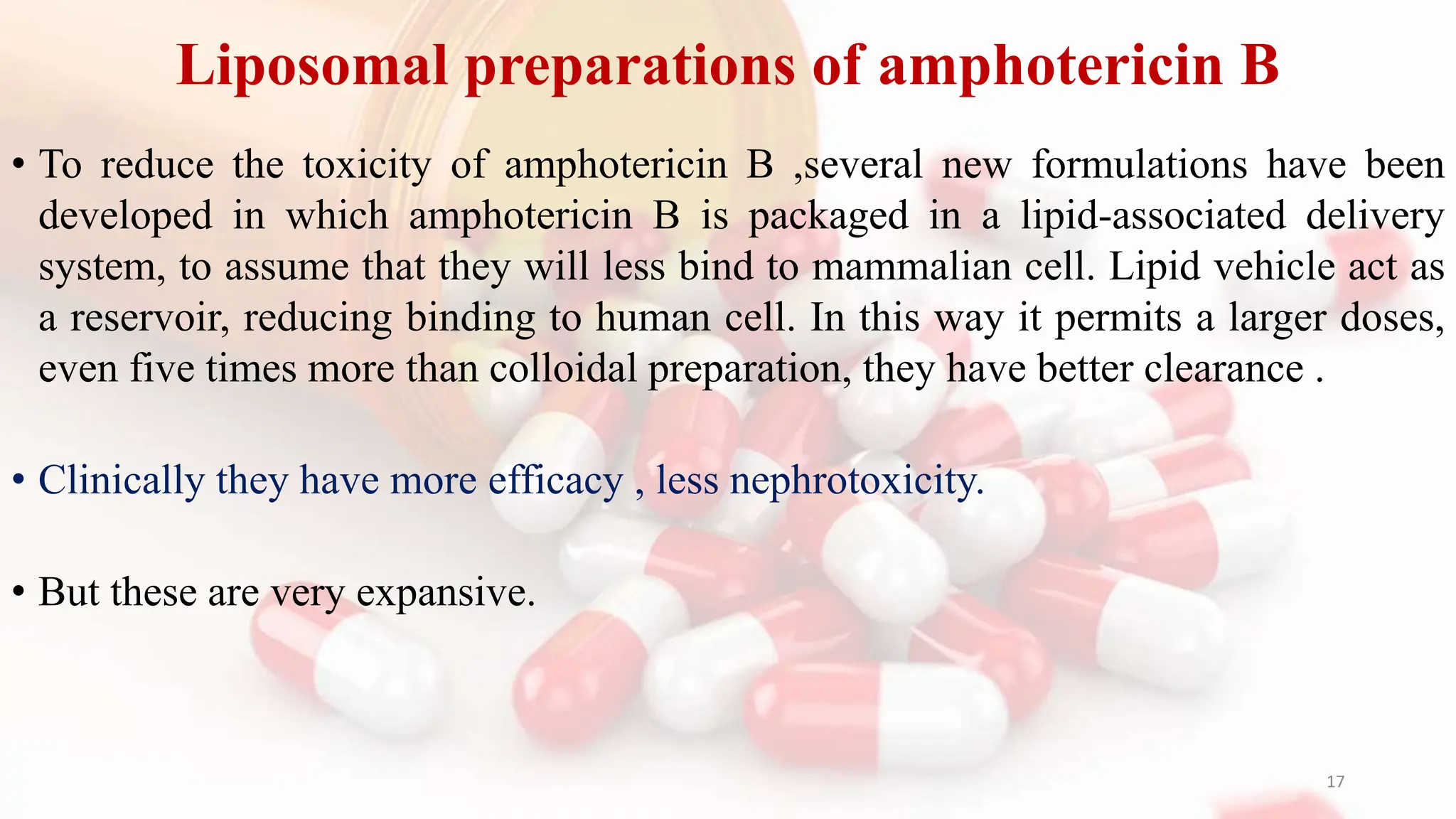 Liposomal preparations of amphotericin B

• To reduce the toxicity of amphotericin B ,several new formulations have been developed in which amphotericin B is packaged in a lipid-associated delivery system, to assume that they will less bind to mammalian cell. Lipid vehicle act as a reservoir, reducing binding to human cell. In this way it permits a larger doses, even five times more than colloidal preparation, they have better clearance .

• Clinically they have more efficacy , less nephrotoxicity.

• But these are very expansive.

17